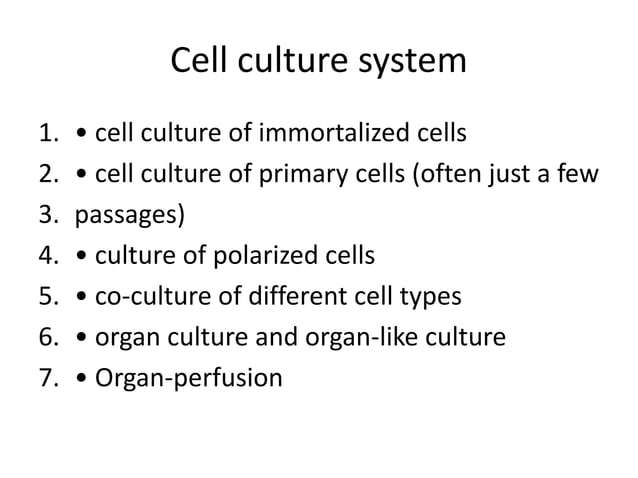 Cell culture system

1. • cell culture of immortalized cells
2. • cell culture of primary cells (often just a few
3. passages)
4. • culture of polarized cells
5. • co-culture of different cell types
6. • organ culture and organ-like culture
7. • Organ-perfusion